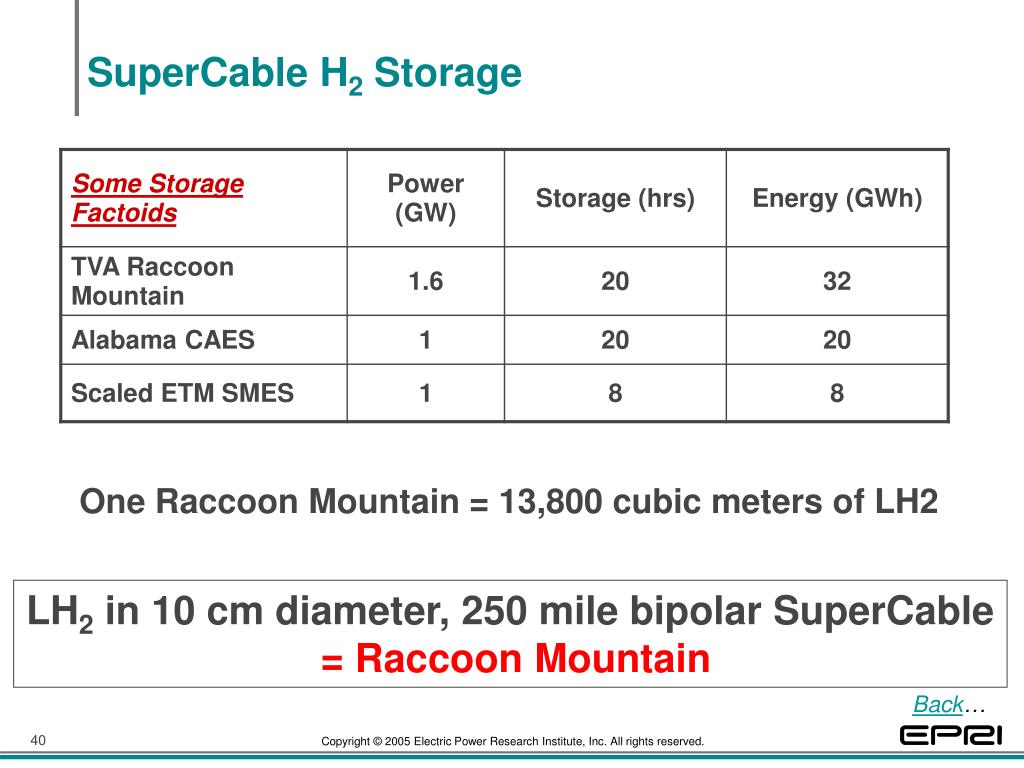 SuperCable $H_2$ Storage

| Some Storage Factoids | Power (GW) | Storage (hrs) | Energy (GWh) |
|---|---|---|---|
| TVA Raccoon Mountain | 1.6 | 20 | 32 |
| Alabama CAES | 1 | 20 | 20 |
| Scaled ETM SMES | 1 | 8 | 8 |

One Raccoon Mountain = 13,800 cubic meters of LH2

$LH_2$ in 10 cm diameter, 250 mile bipolar SuperCable = Raccoon Mountain

Back…

40

Copyright © 2005 Electric Power Research Institute, Inc. All rights reserved.

EPRI